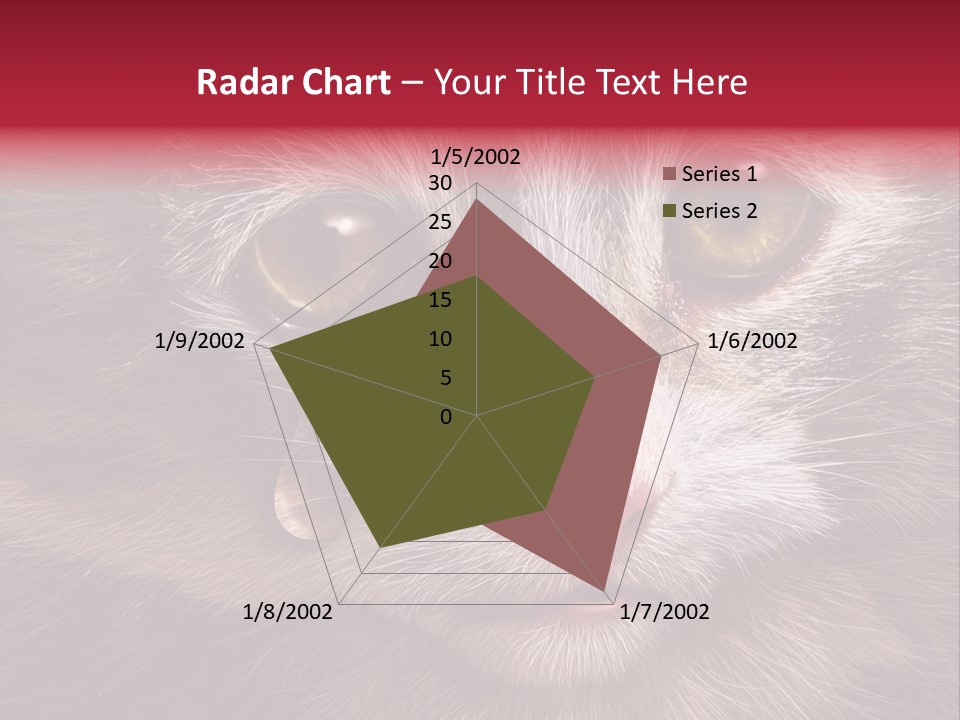 Radar Chart – Your Title Text Here

1/5/2002
30
25
20
15
10
5
0
1/6/2002
1/7/2002
1/8/2002
1/9/2002

Series 1
Series 2